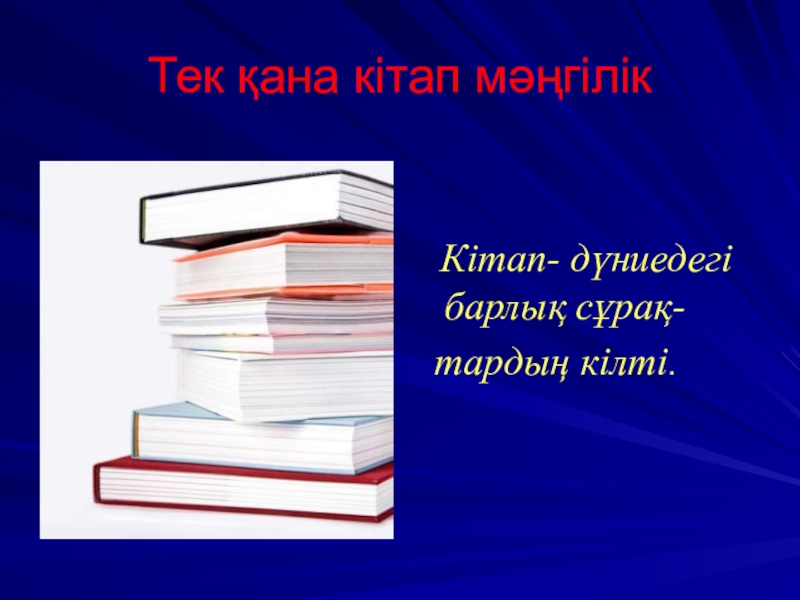 Тек қана кітап мәңгілік

Кітап- дүниедегі барлық сұрақтардың кілті.